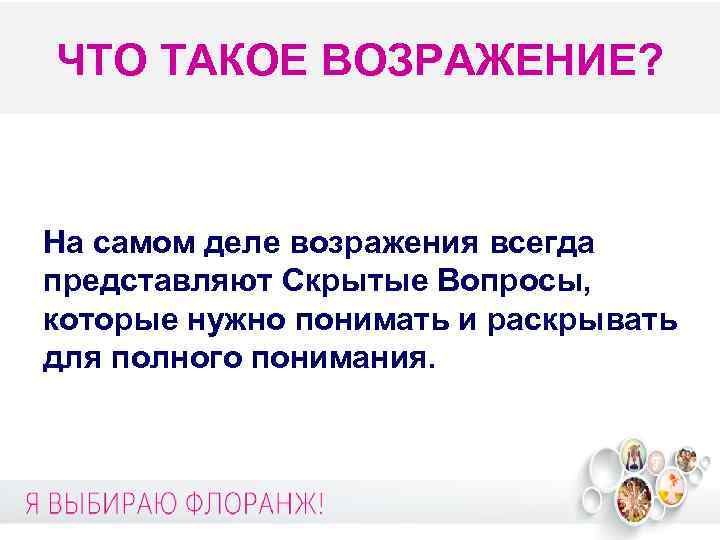 ЧТО ТАКОЕ ВОЗРАЖЕНИЕ?

На самом деле возражения всегда представляют Скрытые Вопросы, которые нужно понимать и раскрывать для полного понимания.

Я ВЫБИРАЮ ФЛОРАНЖ!